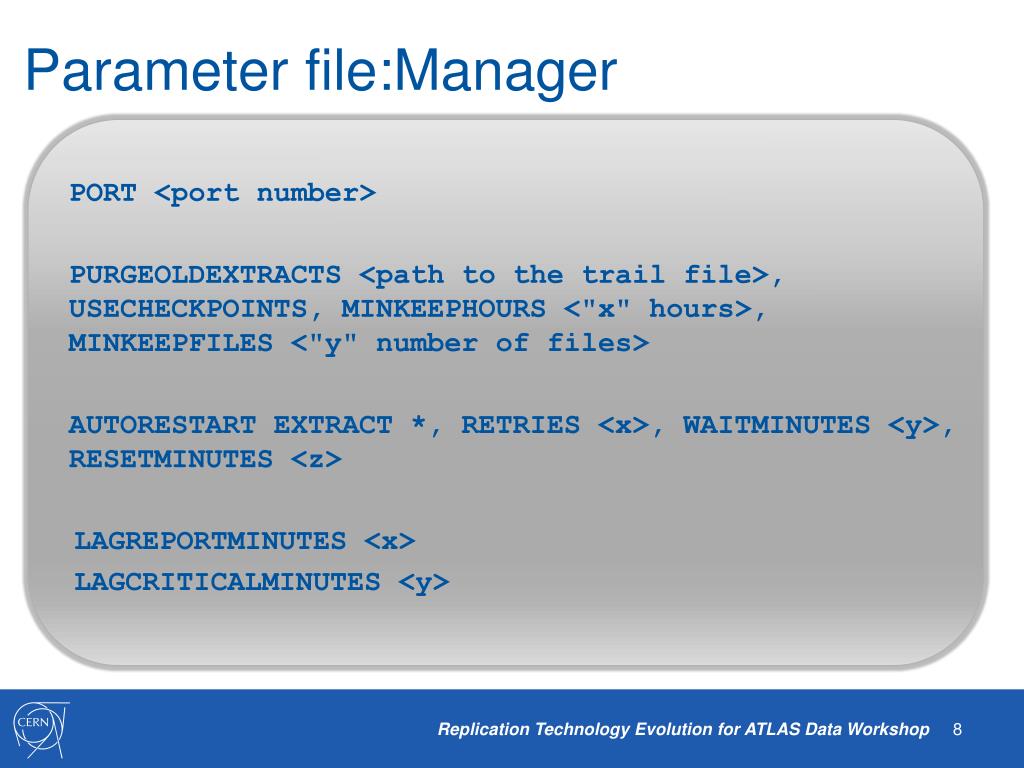 Parameter file:Manager

PORT <port number>

PURGEOLDEXTRACTS <path to the trail file>, USECHECKPOINTS, MINKEEPHOURS <"x" hours>, MINKEEPFILES <"y" number of files>

AUTORESTART EXTRACT *, RETRIES <x>, WAITMINUTES <y>, RESETMINUTES <z>

LAGREPORTMINUTES <x>
LAGCRITICALMINUTES <y>

CERN

Replication Technology Evolution for ATLAS Data Workshop 8